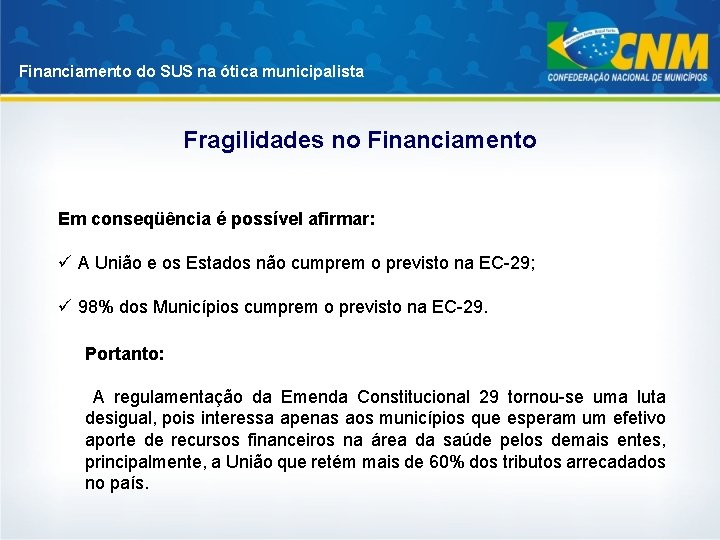 Financiamento do SUS na ótica municipalista

CNM
CONFEDERAÇÃO NACIONAL DE MUNICÍPIOS

Fragilidades no Financiamento

Em conseqüência é possível afirmar:

✓ A União e os Estados não cumprem o previsto na EC-29;

✓ 98% dos Municípios cumprem o previsto na EC-29.

Portanto:

A regulamentação da Emenda Constitucional 29 tornou-se uma luta desigual, pois interessa apenas aos municípios que esperam um efetivo aporte de recursos financeiros na área da saúde pelos demais entes, principalmente, a União que retém mais de 60% dos tributos arrecadados no país.